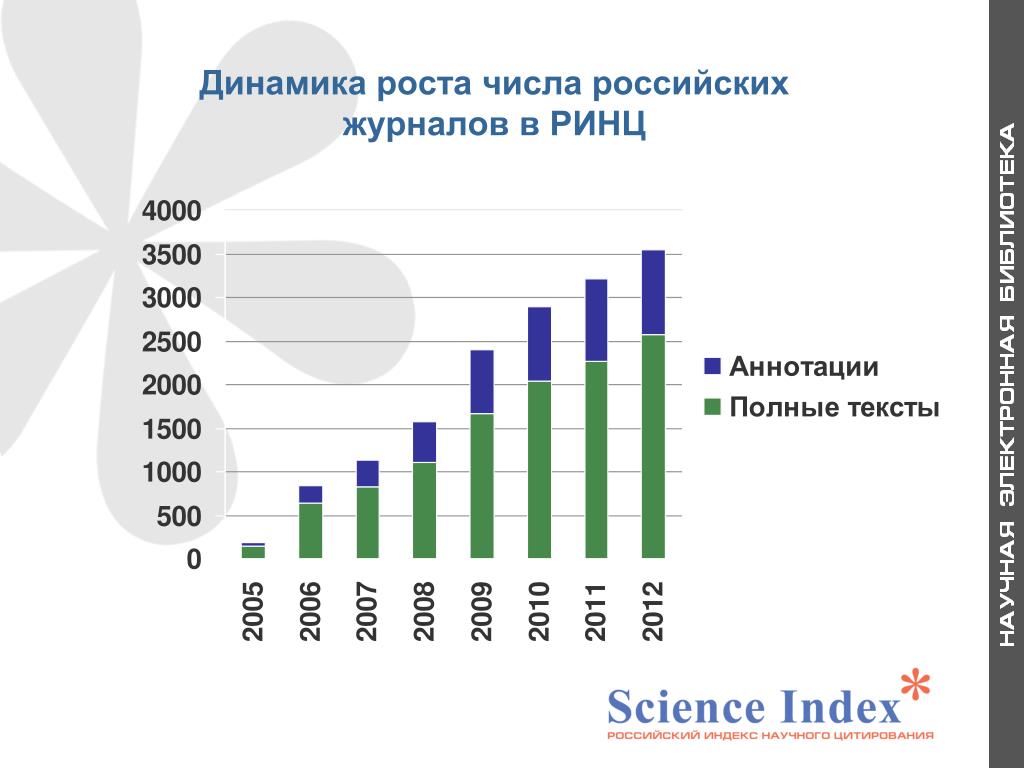 Динамика роста числа российских журналов в РИНЦ

4000
3500
3000
2500
2000
1500
1000
500
0

2005
2006
2007
2008
2009
2010
2011
2012

Аннотации
Полные тексты

НАУЧНАЯ ЭЛЕКТРОННАЯ БИБЛИОТЕКА

Science Index*
РОССИЙСКИЙ ИНДЕКС НАУЧНОГО ЦИТИРОВАНИЯ